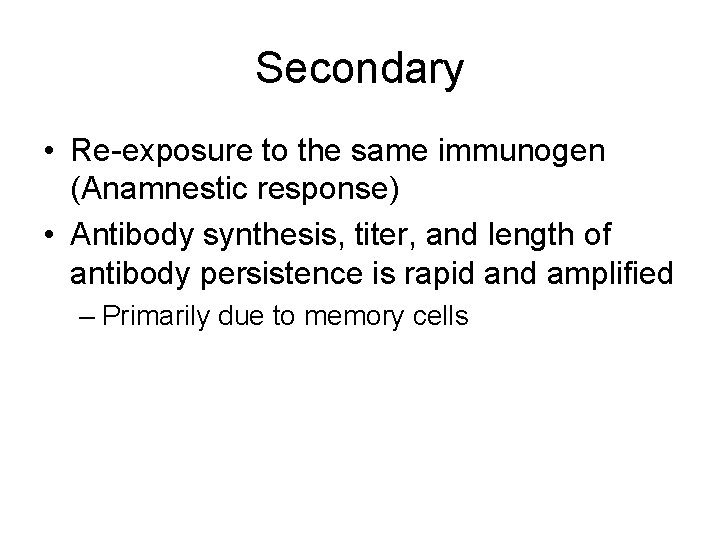 Secondary

• Re-exposure to the same immunogen (Anamnestic response)
• Antibody synthesis, titer, and length of antibody persistence is rapid and amplified
– Primarily due to memory cells